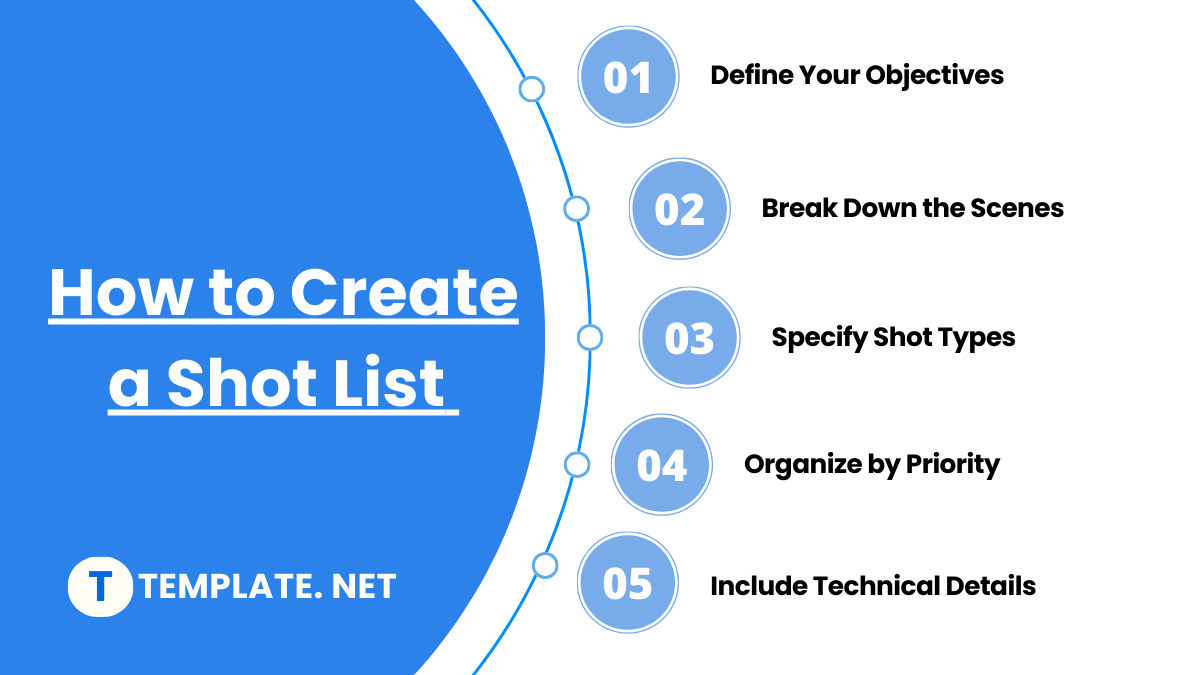 How to Create a Shot List

T TEMPLATE. NET

01 Define Your Objectives

02 Break Down the Scenes

03 Specify Shot Types

04 Organize by Priority

05 Include Technical Details